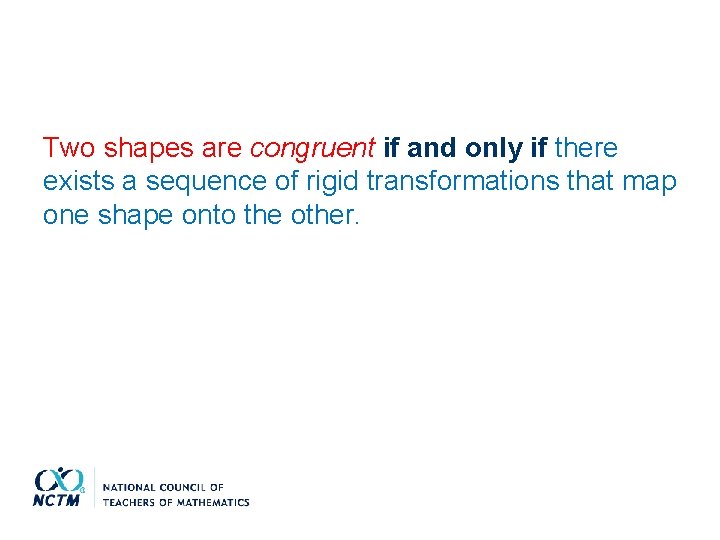 Two shapes are congruent if and only if there exists a sequence of rigid transformations that map one shape onto the other.

NCTM
NATIONAL COUNCIL OF
TEACHERS OF MATHEMATICS